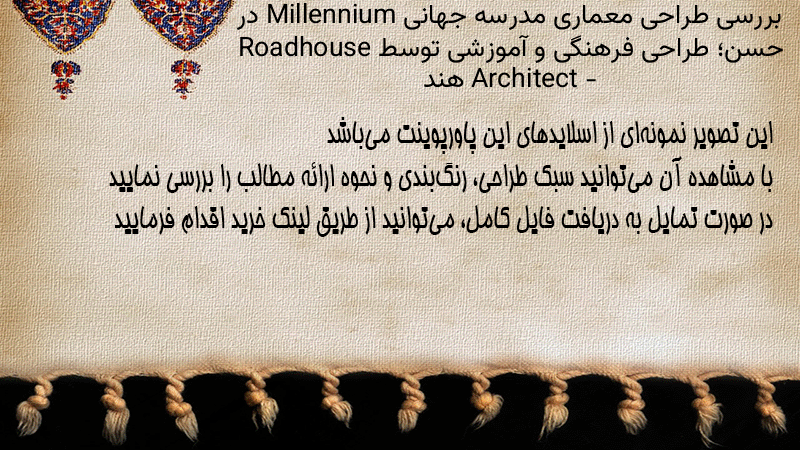 بررسی طراحی معماری مدرسه جهانی Millennium در حسن؛ طراحی فرهنگی و آموزشی توسط Roadhouse Architect - هند

این تصویر نمونه‌ای از اسلایدهای این پاورپوینت می‌باشد
با مشاهده آن می‌توانید سبک طراحی، رنگ‌بندی و نحوه ارائه مطالب را بررسی نمایید
در صورت تمایل به دریافت فایل کامل، می‌توانید از طریق لینک خرید اقدام فرمایید